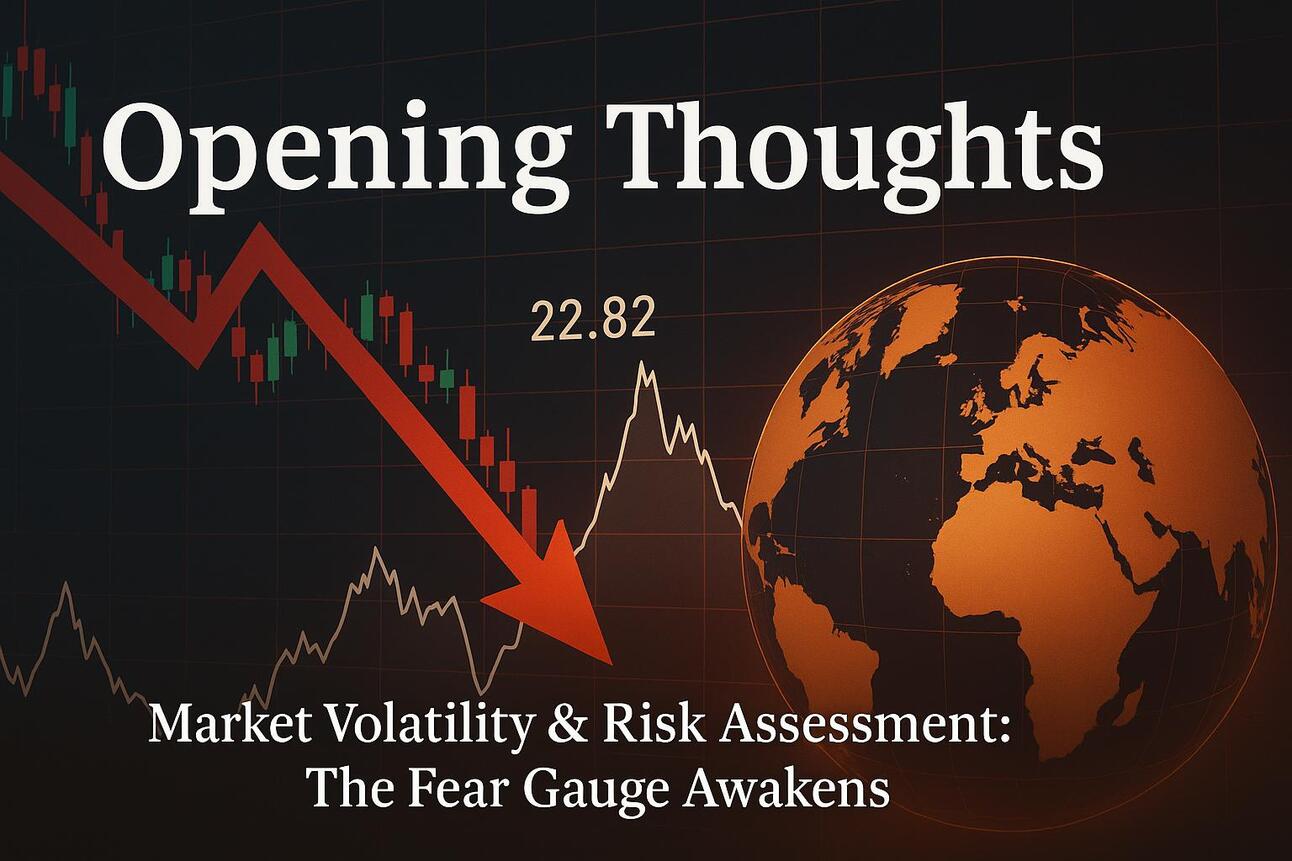 Opening Thoughts

22.82

Market Volatility & Risk Assessment: The Fear Gauge Awakens